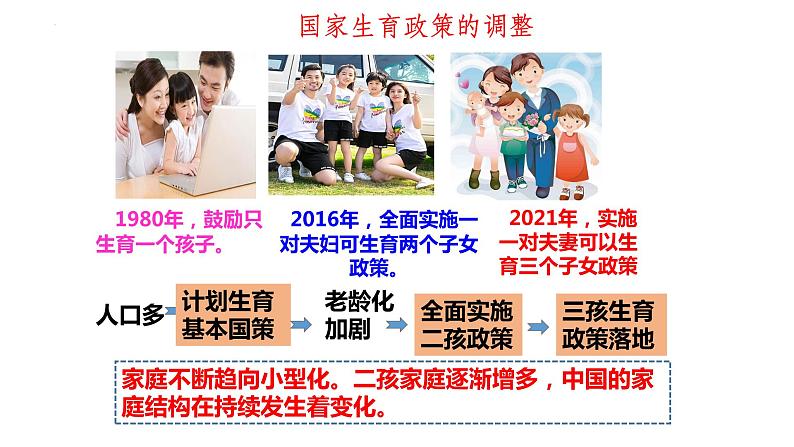 国家生育政策的调整

1980年，鼓励只生育一个孩子。

2016年，全面实施一对夫妇可生育两个子女政策。

2021年，实施一对夫妻可以生育三个子女政策

人口多

计划生育基本国策

老龄化加剧

全面实施二孩政策

三孩生育政策落地

家庭不断趋向小型化。二孩家庭逐渐增多，中国的家庭结构在持续发生着变化。